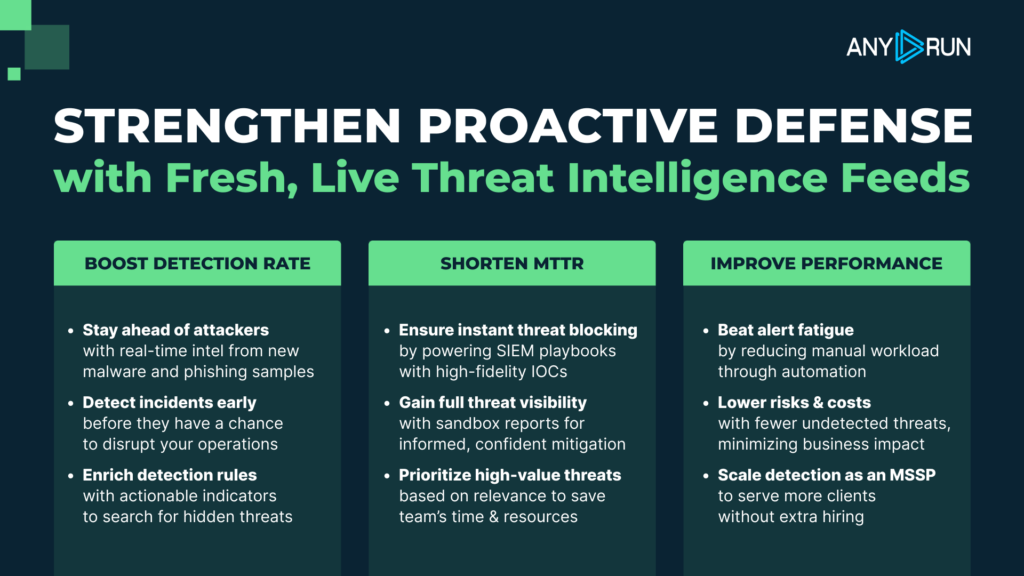 ANY RUN

STRENGTHEN PROACTIVE DEFENSE
with Fresh, Live Threat Intelligence Feeds

BOOST DETECTION RATE

• Stay ahead of attackers with real-time intel from new malware and phishing samples

• Detect incidents early before they have a chance to disrupt your operations

• Enrich detection rules with actionable indicators to search for hidden threats

SHORTEN MTTR

• Ensure instant threat blocking by powering SIEM playbooks with high-fidelity IOCs

• Gain full threat visibility with sandbox reports for informed, confident mitigation

• Prioritize high-value threats based on relevance to save team's time & resources

IMPROVE PERFORMANCE

• Beat alert fatigue by reducing manual workload through automation

• Lower risks & costs with fewer undetected threats, minimizing business impact

• Scale detection as an MSSP to serve more clients without extra hiring